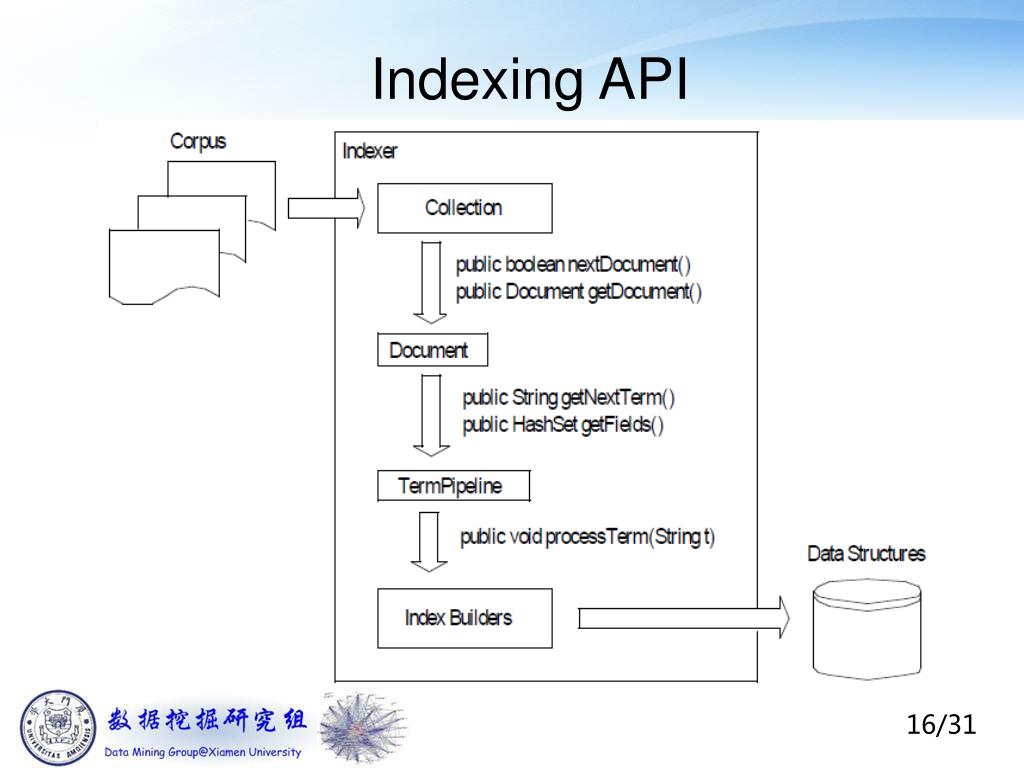 Indexing API

Corpus

Indexer

Collection

public boolean nextDocument()
public Document getDocument()

Document

public String getNextTerm()
public HashSet getFields()

TermPipeline

public void processTerm(String t)

Index Builders

Data Structures

数据挖掘研究组
Data Mining Group@Xiamen University

16/31